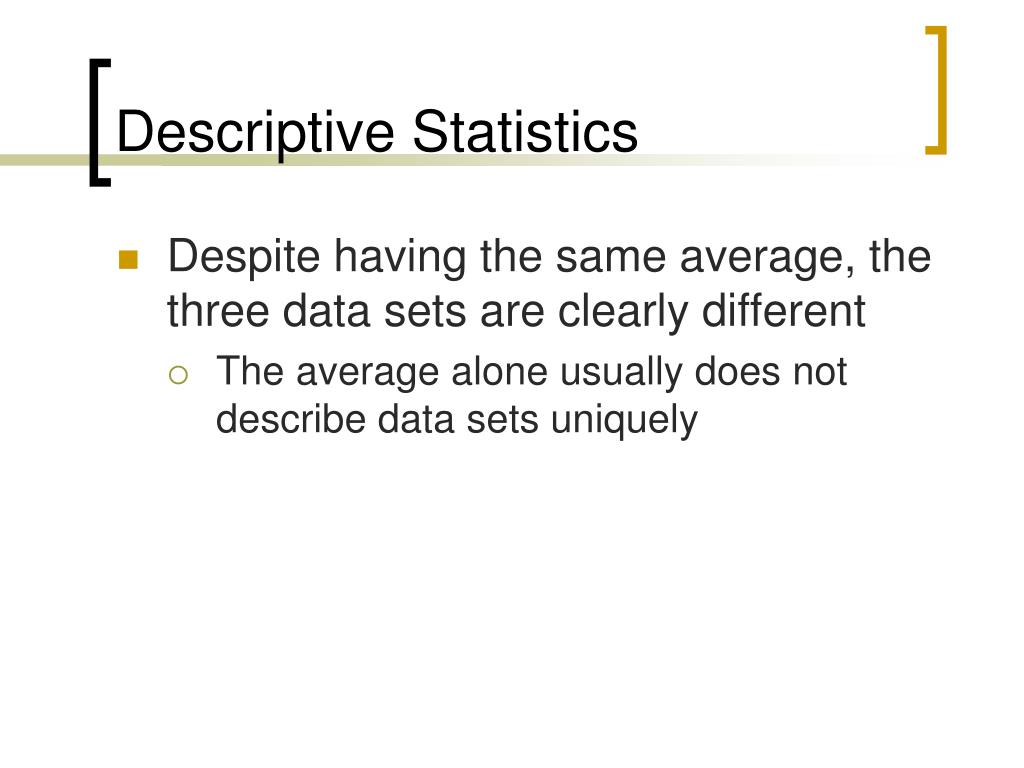 Descriptive Statistics

Despite having the same average, the three data sets are clearly different

The average alone usually does not describe data sets uniquely